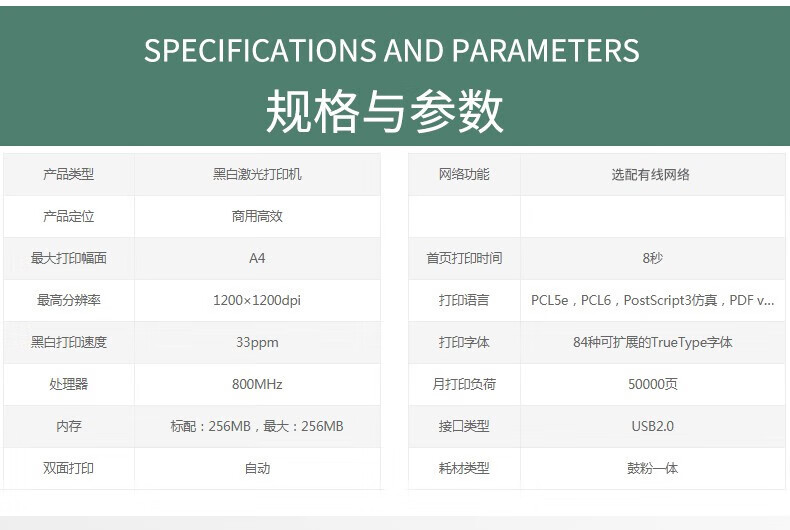 SPECIFICATIONS AND PARAMETERS
规格与参数

| 产品类型 | 黑白激光打印机 |
|---|---|
| 产品定位 | 商用高效 |
| 最大打印幅面 | A4 |
| 最高分辨率 | 1200×1200dpi |
| 黑白打印速度 | 33ppm |
| 处理器 | 800MHz |
| 内存 | 标配：256MB，最大：256MB |
| 双面打印 | 自动 |

| 网络功能 | 选配有线网络 |
|---|---|
| | |
| 首页打印时间 | 8秒 |
| 打印语言 | PCL5e，PCL6，PostScript3仿真，PDF v... |
| 打印字体 | 84种可扩展的TrueType字体 |
| 月打印负荷 | 50000页 |
| 接口类型 | USB2.0 |
| 耗材类型 | 鼓粉一体 |